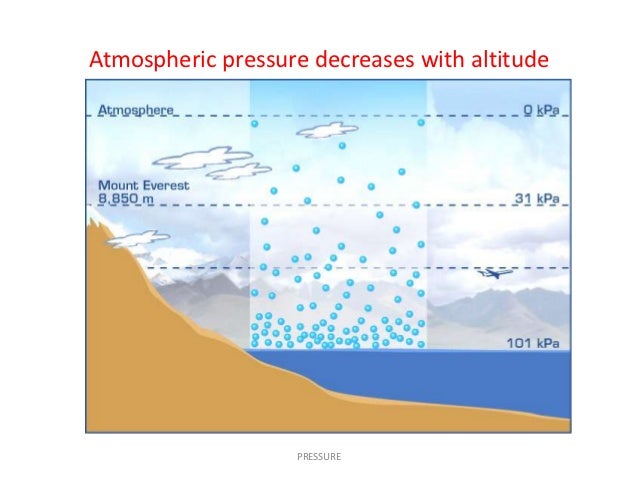 Atmospheric pressure decreases with altitude

Atmosphere

0 kPa

Mount Everest
8,850 m

31 kPa

101 kPa

PRESSURE